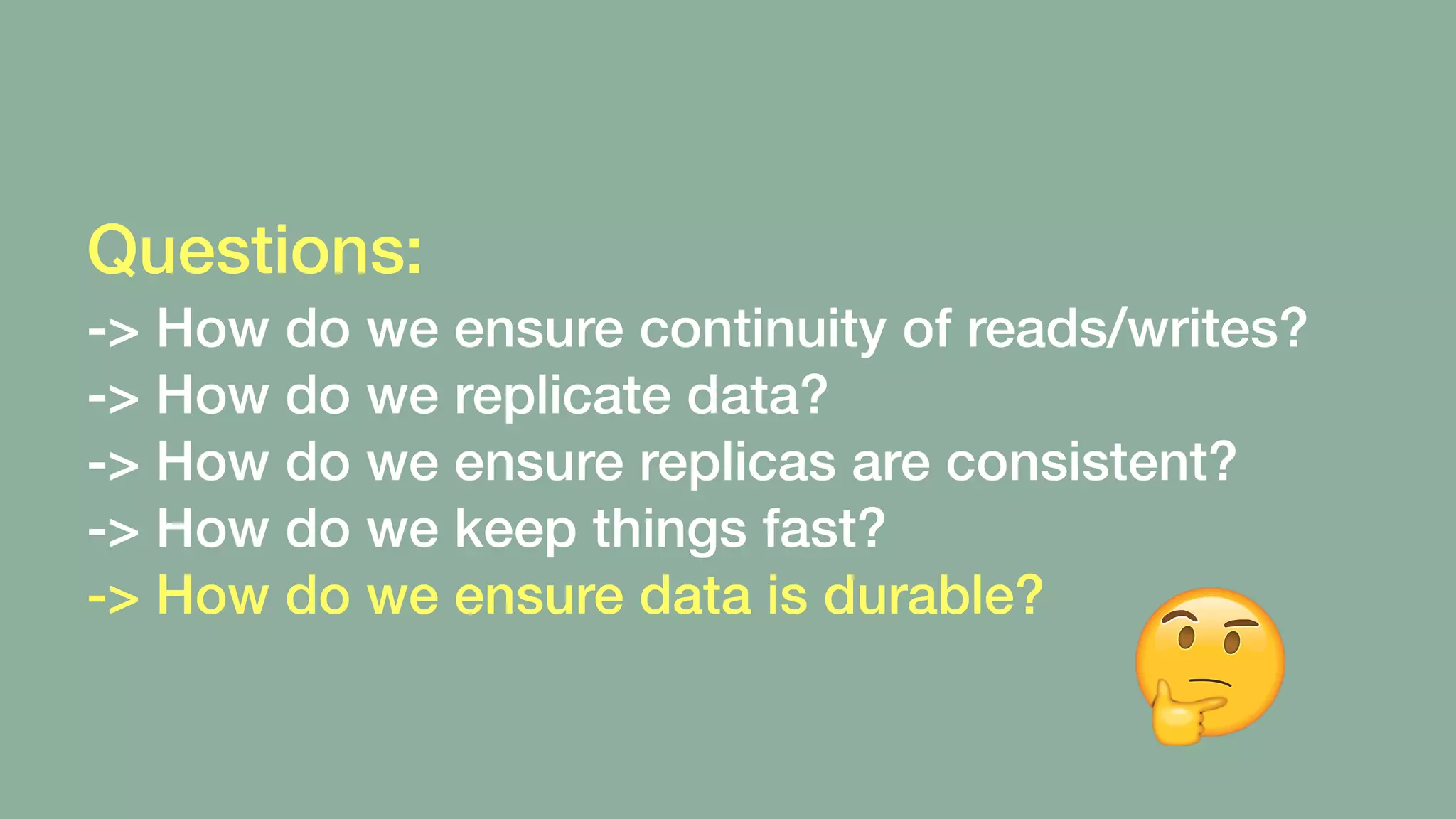 Questions:
-> How do we ensure continuity of reads/writes?
-> How do we replicate data?
-> How do we ensure replicas are consistent?
-> How do we keep things fast?
-> How do we ensure data is durable?